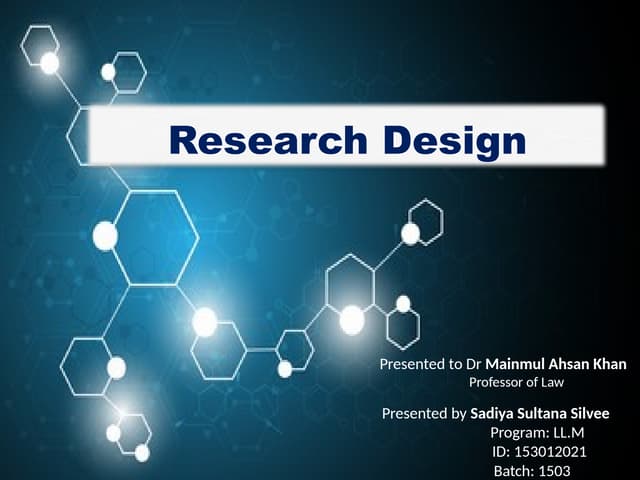 Research Design

Presented to Dr Mainmul Ahsan Khan
Professor of Law

Presented by Sadiya Sultana Silvee
Program: LL.M
ID: 153012021
Batch: 1503